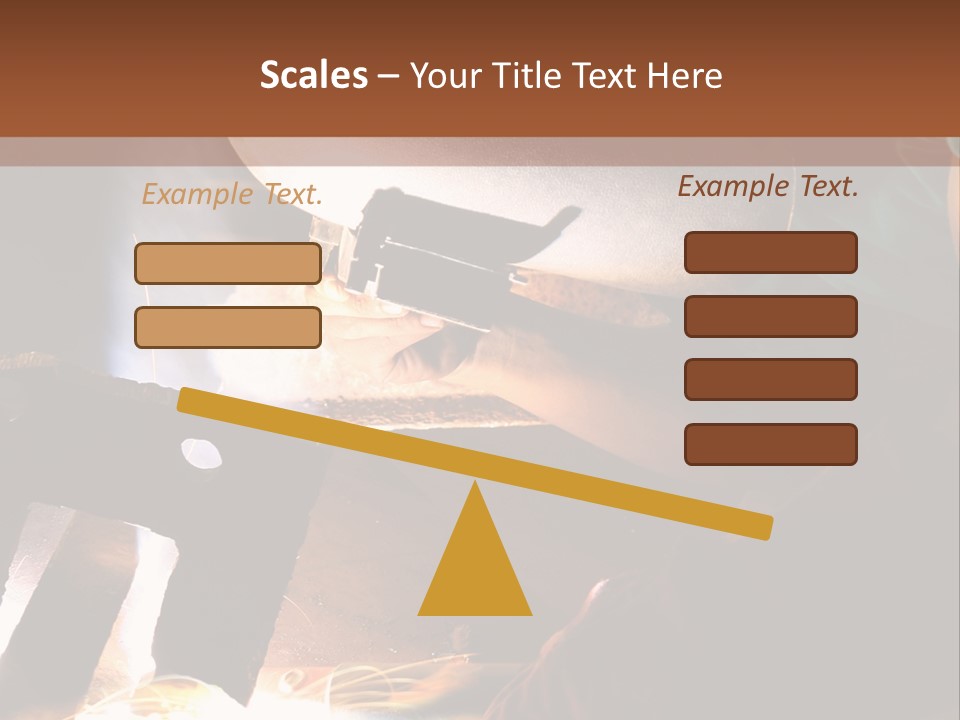 Scales – Your Title Text Here

Example Text.

Example Text.